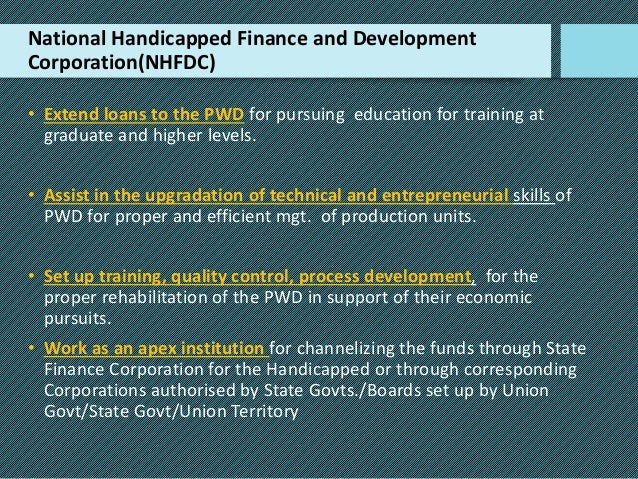 National Handicapped Finance and Development Corporation(NHFDC)

• Extend loans to the PWD for pursuing education for training at graduate and higher levels.

• Assist in the upgradation of technical and entrepreneurial skills of PWD for proper and efficient mgt. of production units.

• Set up training, quality control, process development, for the proper rehabilitation of the PWD in support of their economic pursuits.

• Work as an apex institution for channelizing the funds through State Finance Corporation for the Handicapped or through corresponding Corporations authorised by State Govts./Boards set up by Union Govt/State Govt/Union Territory